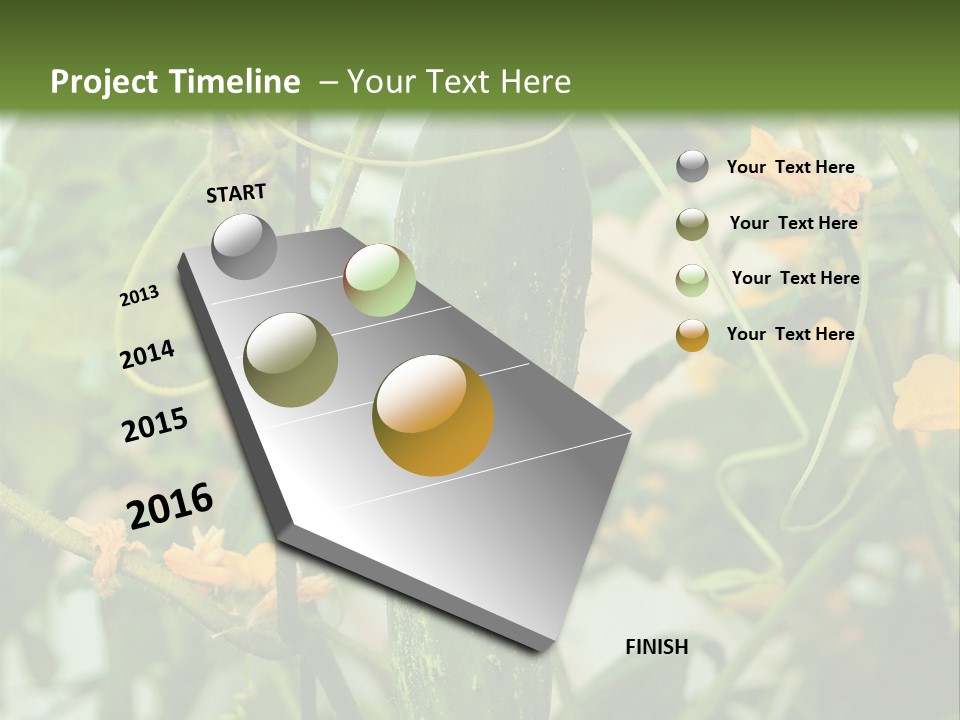 Project Timeline – Your Text Here

START

2013

2014

2015

2016

FINISH

Your Text Here

Your Text Here

Your Text Here

Your Text Here